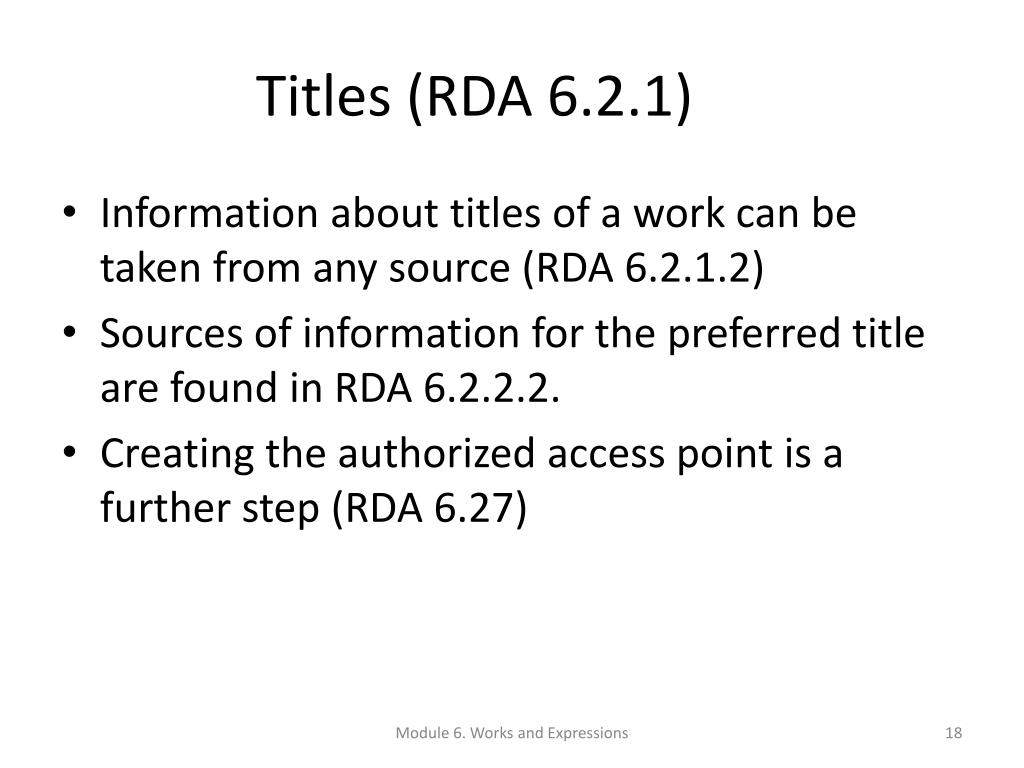 Titles (RDA 6.2.1)

• Information about titles of a work can be taken from any source (RDA 6.2.1.2)
• Sources of information for the preferred title are found in RDA 6.2.2.2.
• Creating the authorized access point is a further step (RDA 6.27)

Module 6. Works and Expressions

18